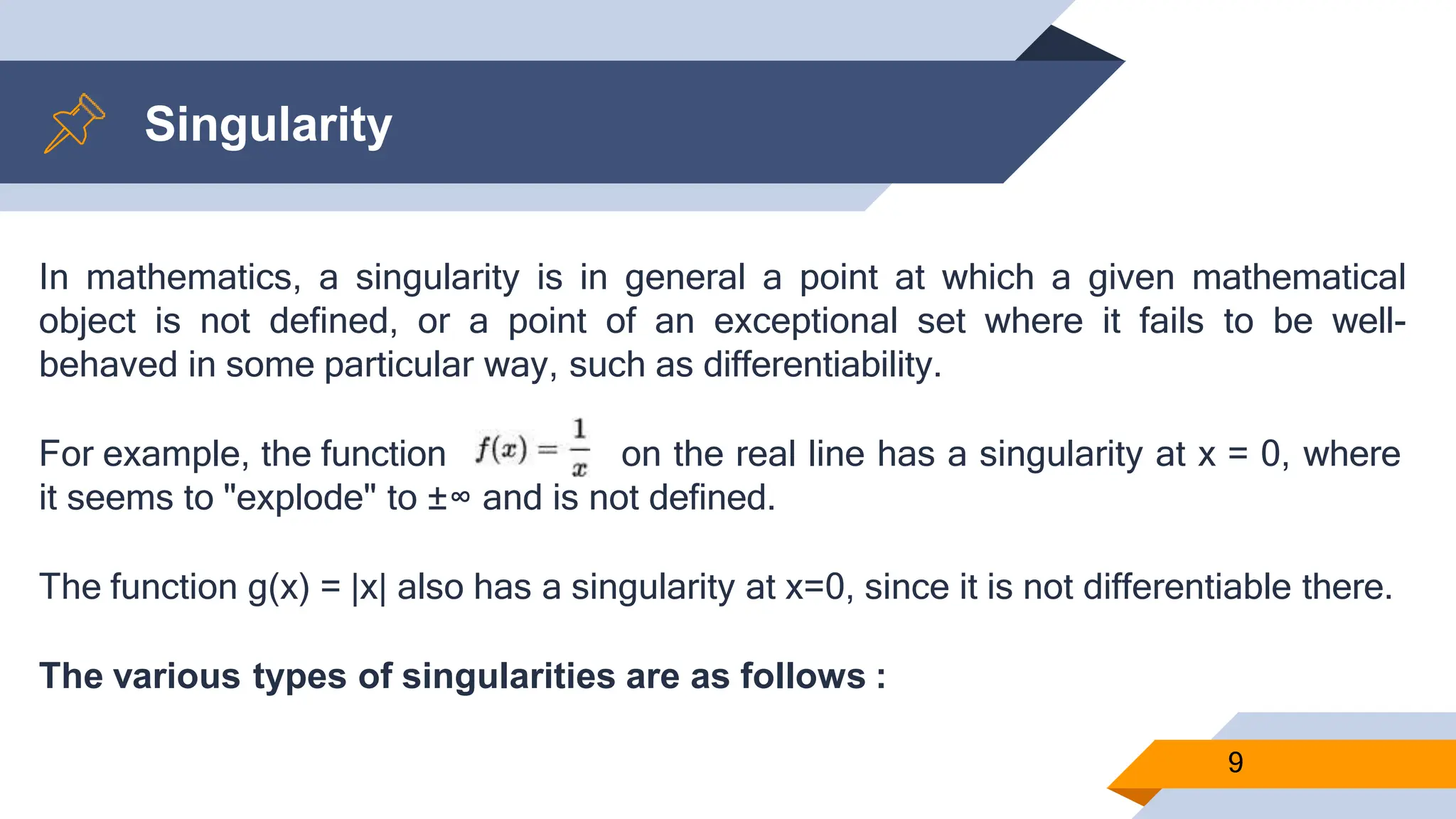 Singularity

In mathematics, a singularity is in general a point at which a given mathematical object is not defined, or a point of an exceptional set where it fails to be well-behaved in some particular way, such as differentiability.

For example, the function $f(x) = \frac{1}{x}$ on the real line has a singularity at x = 0, where it seems to "explode" to ±∞ and is not defined.

The function g(x) = |x| also has a singularity at x=0, since it is not differentiable there.

The various types of singularities are as follows :

9